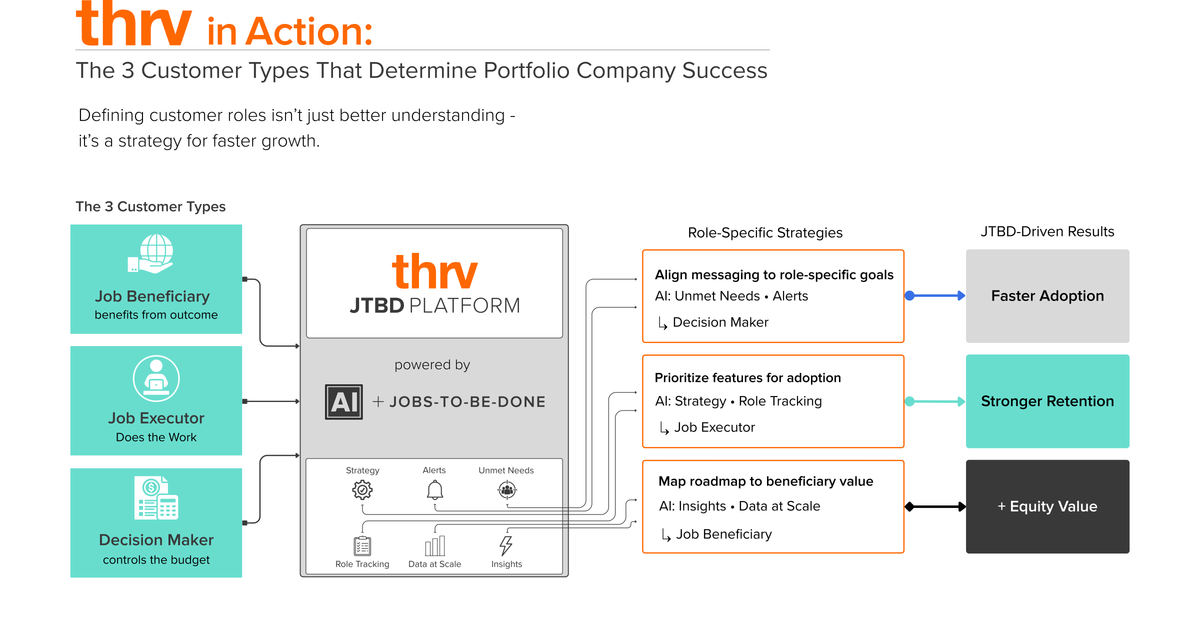 thrv in Action:
The 3 Customer Types That Determine Portfolio Company Success

Defining customer roles isn't just better understanding - it's a strategy for faster growth.

The 3 Customer Types

Job Beneficiary
benefits from outcome

Job Executor
Does the Work

Decision Maker
controls the budget

thrv
JTBD PLATFORM

powered by

AI + JOBS-TO-BE-DONE

Strategy
Alerts
Unmet Needs
Role Tracking
Data at Scale
Insights

Role-Specific Strategies

Align messaging to role-specific goals
AI: Unmet Needs • Alerts
↳ Decision Maker

Prioritize features for adoption
AI: Strategy • Role Tracking
↳ Job Executor

Map roadmap to beneficiary value
AI: Insights • Data at Scale
↳ Job Beneficiary

JTBD-Driven Results

Faster Adoption

Stronger Retention

+ Equity Value